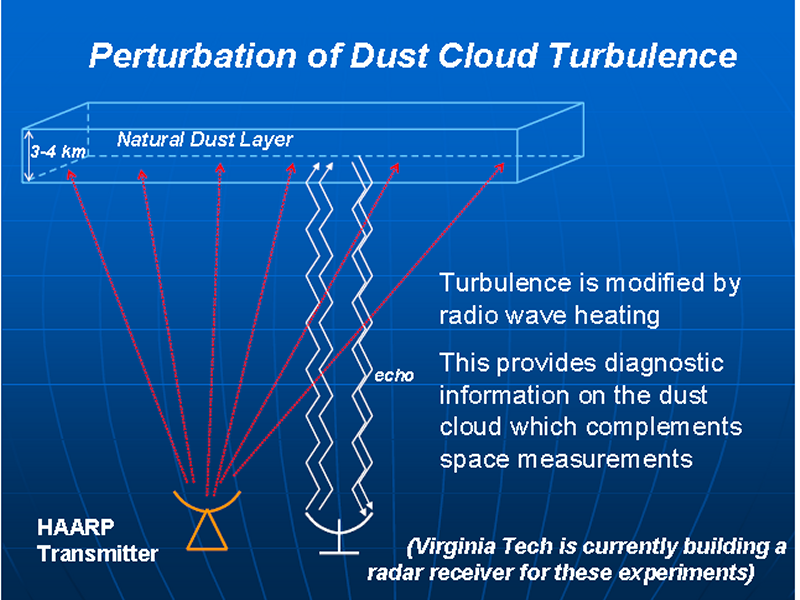 Perturbation of Dust Cloud Turbulence

3-4 km

Natural Dust Layer

Turbulence is modified by radio wave heating

This provides diagnostic information on the dust cloud which complements space measurements

echo

HAARP Transmitter

(Virginia Tech is currently building a radar receiver for these experiments)